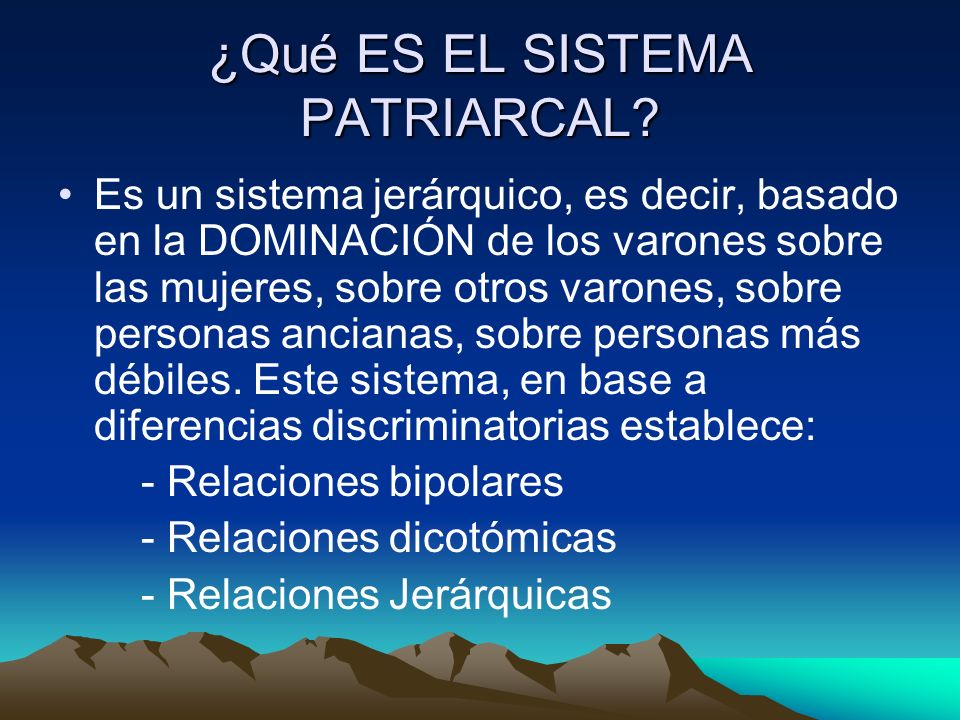 ¿Qué ES EL SISTEMA PATRIARCAL?

• Es un sistema jerárquico, es decir, basado en la DOMINACIÓN de los varones sobre las mujeres, sobre otros varones, sobre personas ancianas, sobre personas más débiles. Este sistema, en base a diferencias discriminatorias establece:

- Relaciones bipolares

- Relaciones dicotómicas

- Relaciones Jerárquicas